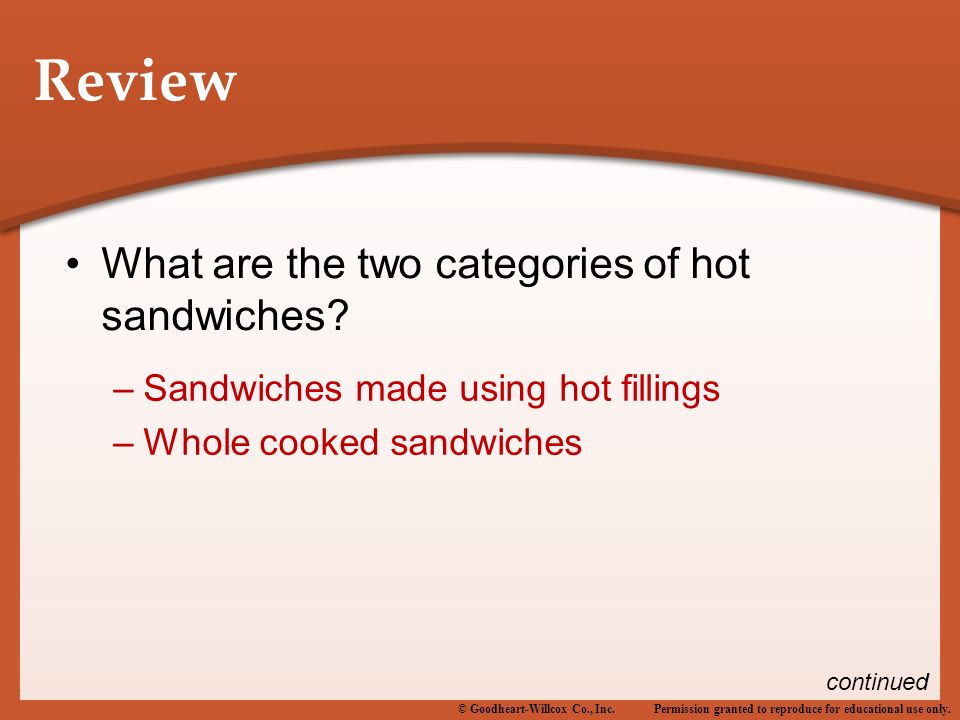 Review

• What are the two categories of hot sandwiches?

– Sandwiches made using hot fillings

– Whole cooked sandwiches

continued

© Goodheart-Willcox Co., Inc. Permission granted to reproduce for educational use only.